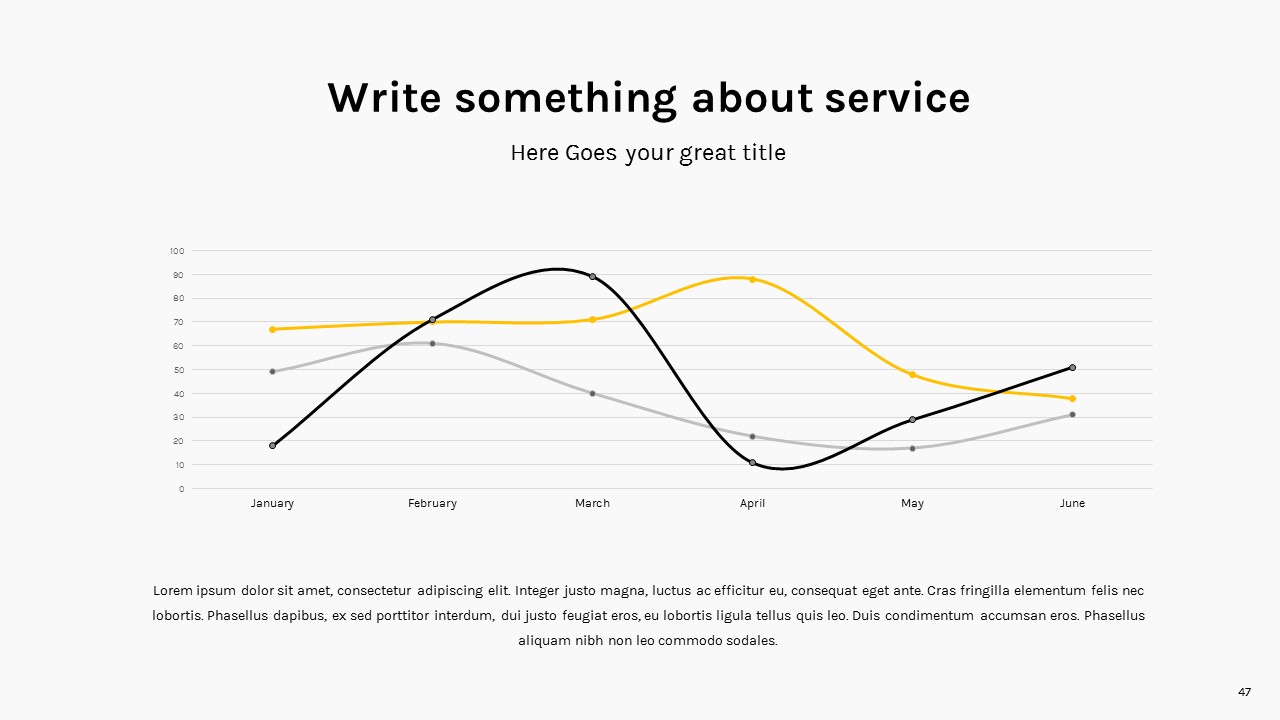 Write something about service

Here Goes your great title

100
90
80
70
60
50
40
30
20
10
0

January
February
March
April
May
June

Lorem ipsum dolor sit amet, consectetur adipiscing elit. Integer justo magna, luctus ac efficitur eu, consequat eget ante. Cras fringilla elementum felis nec lobortis. Phasellus dapibus, ex sed porttitor interdum, dui justo feugiat eros, eu lobortis ligula tellus quis leo. Duis condimentum accumsan eros. Phasellus aliquam nibh non leo commodo sodales.

47